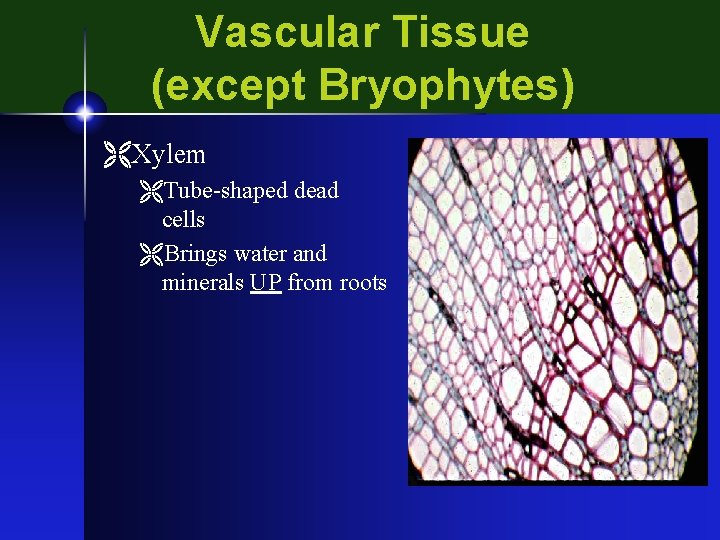 Vascular Tissue (except Bryophytes)

Xylem

Tube-shaped dead cells

Brings water and minerals UP from roots